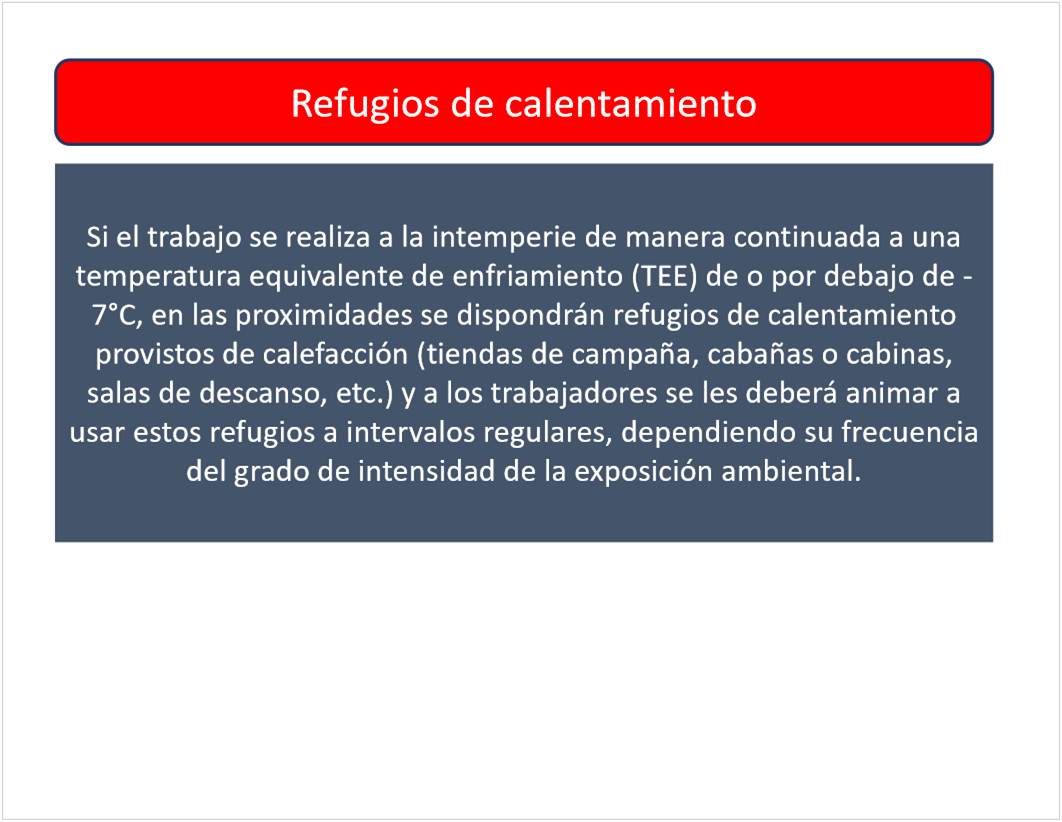 Refugios de calentamiento

Si el trabajo se realiza a la intemperie de manera continuada a una temperatura equivalente de enfriamiento (TEE) de o por debajo de -7°C, en las proximidades se dispondrán refugios de calentamiento provistos de calefacción (tiendas de campaña, cabañas o cabinas, salas de descanso, etc.) y a los trabajadores se les deberá animar a usar estos refugios a intervalos regulares, dependiendo su frecuencia del grado de intensidad de la exposición ambiental.